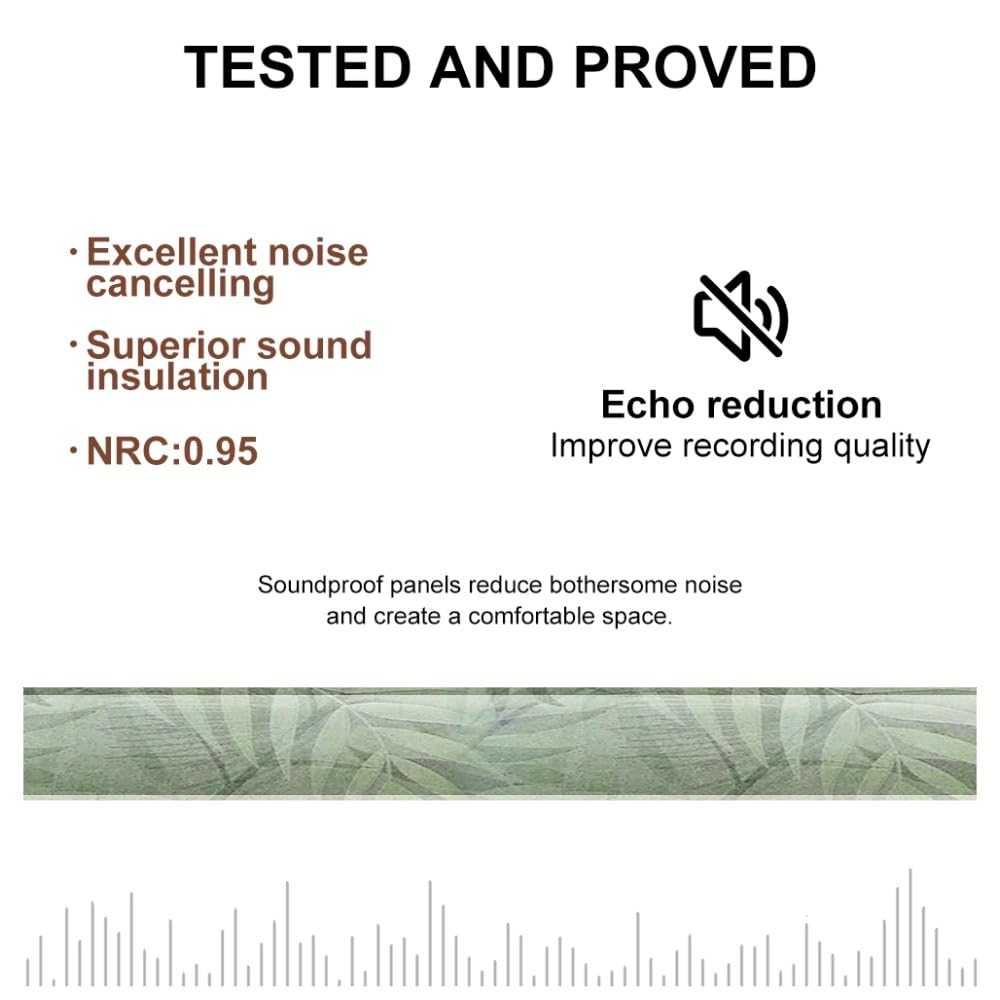 TESTED AND PROVED

· Excellent noise cancelling

· Superior sound insulation

· NRC:0.95

Echo reduction
Improve recording quality

Soundproof panels reduce bothersome noise and create a comfortable space.